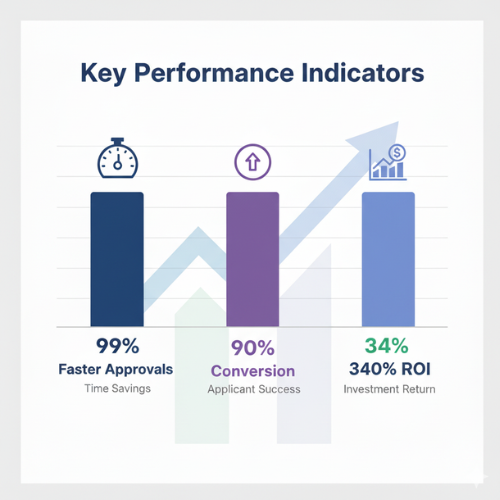 Key Performance Indicators

99%
Faster Approvals
Time Savings

90%
Conversion
Applicant Success

34%
340% ROI
Investment Return